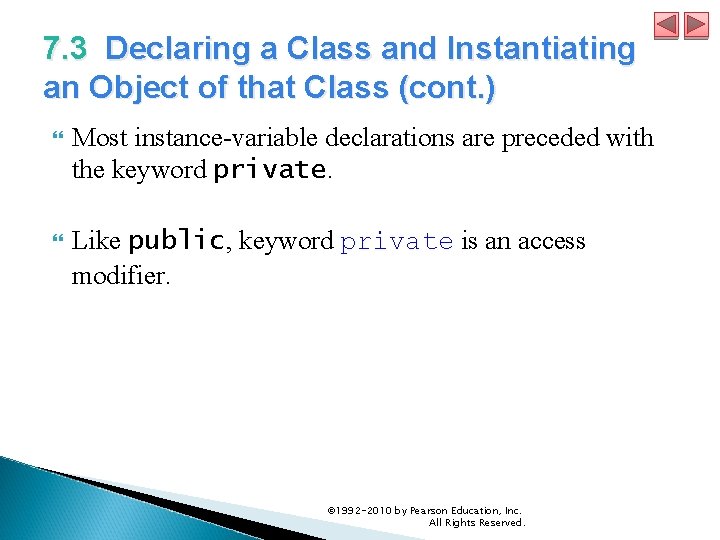 7.3 Declaring a Class and Instantiating an Object of that Class (cont.)

Most instance-variable declarations are preceded with the keyword private.

Like public, keyword private is an access modifier.

©1992-2010 by Pearson Education, Inc. All Rights Reserved.